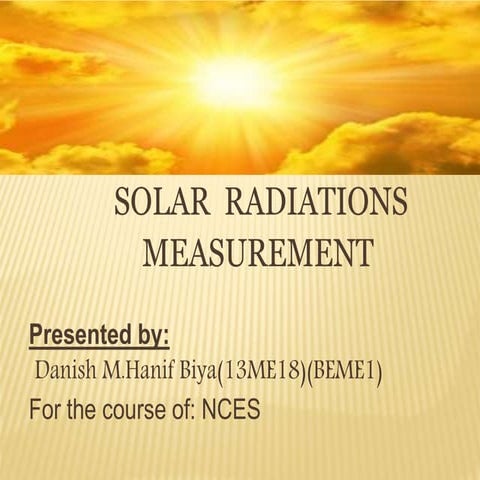 SOLAR RADIATIONS MEASUREMENT

Presented by:
Danish M.Hanif Biya(13ME18)(BEME1)
For the course of: NCES